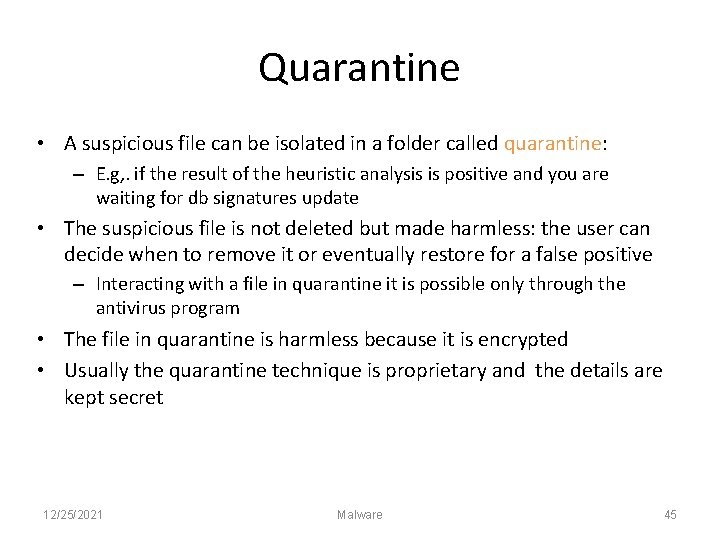 Quarantine

• A suspicious file can be isolated in a folder called quarantine:

– E.g,. if the result of the heuristic analysis is positive and you are waiting for db signatures update

• The suspicious file is not deleted but made harmless: the user can decide when to remove it or eventually restore for a false positive

– Interacting with a file in quarantine it is possible only through the antivirus program

• The file in quarantine is harmless because it is encrypted

• Usually the quarantine technique is proprietary and the details are kept secret

12/25/2021 Malware 45